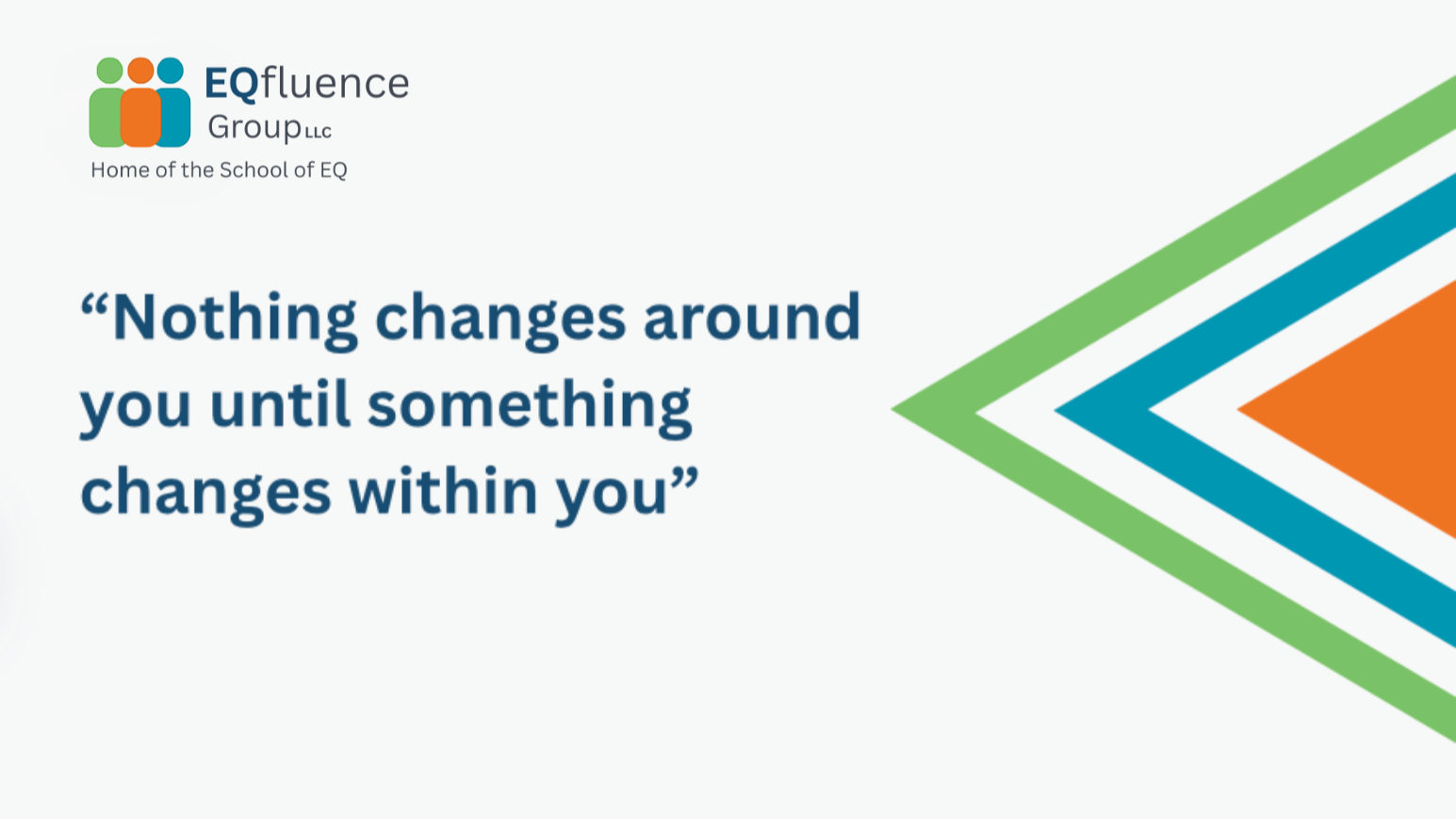 EQfluence Group LLC
Home of the School of EQ

“Nothing changes around you until something changes within you”